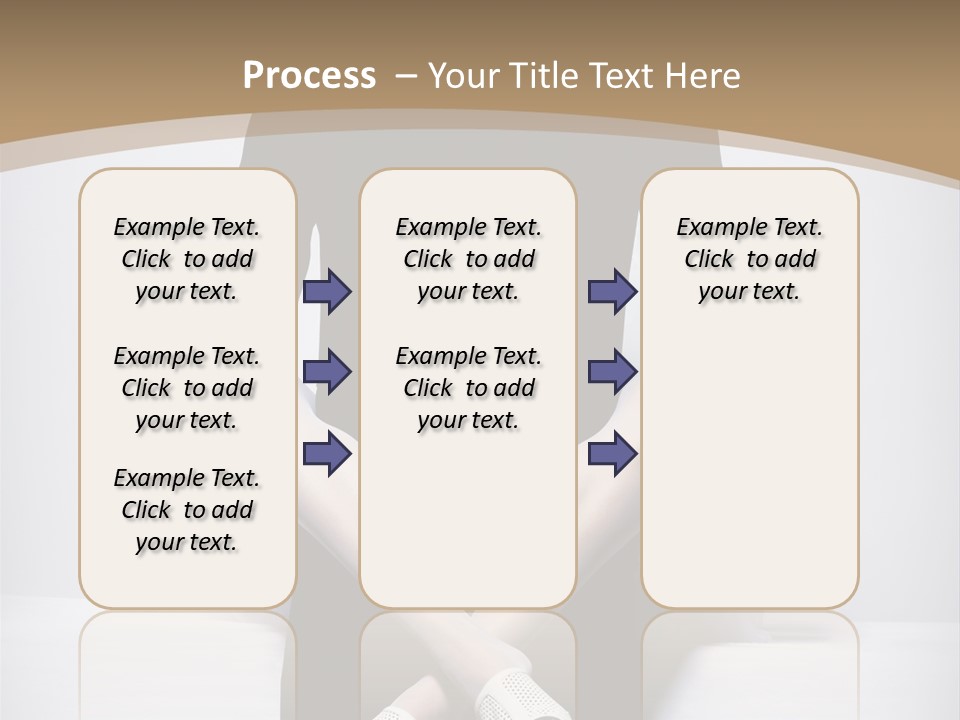 Process – Your Title Text Here

Example Text. Click to add your text.

Example Text. Click to add your text.

Example Text. Click to add your text.

Example Text. Click to add your text.

Example Text. Click to add your text.

Example Text. Click to add your text.